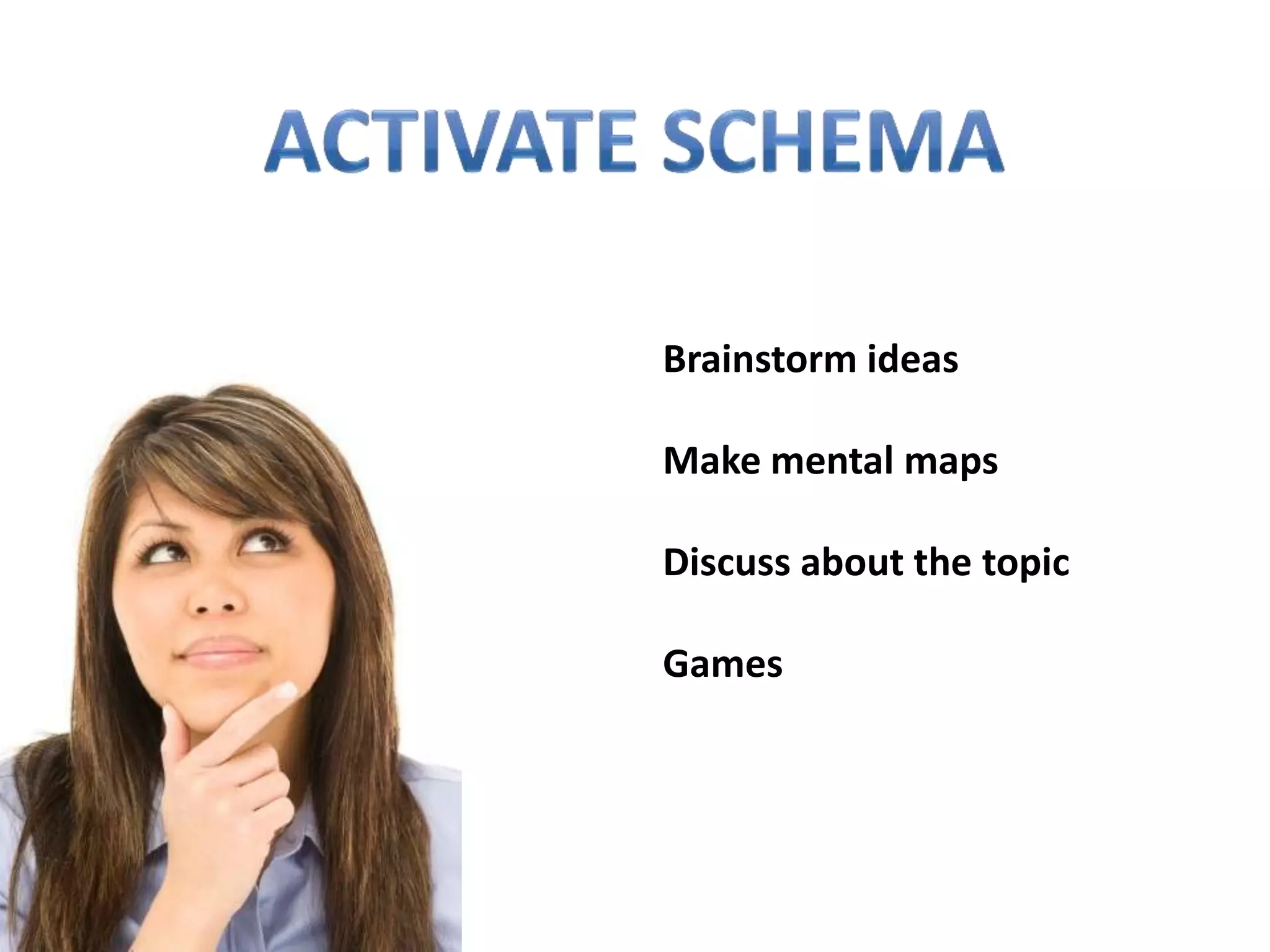 ACTIVATE SCHEMA

Brainstorm ideas

Make mental maps

Discuss about the topic

Games